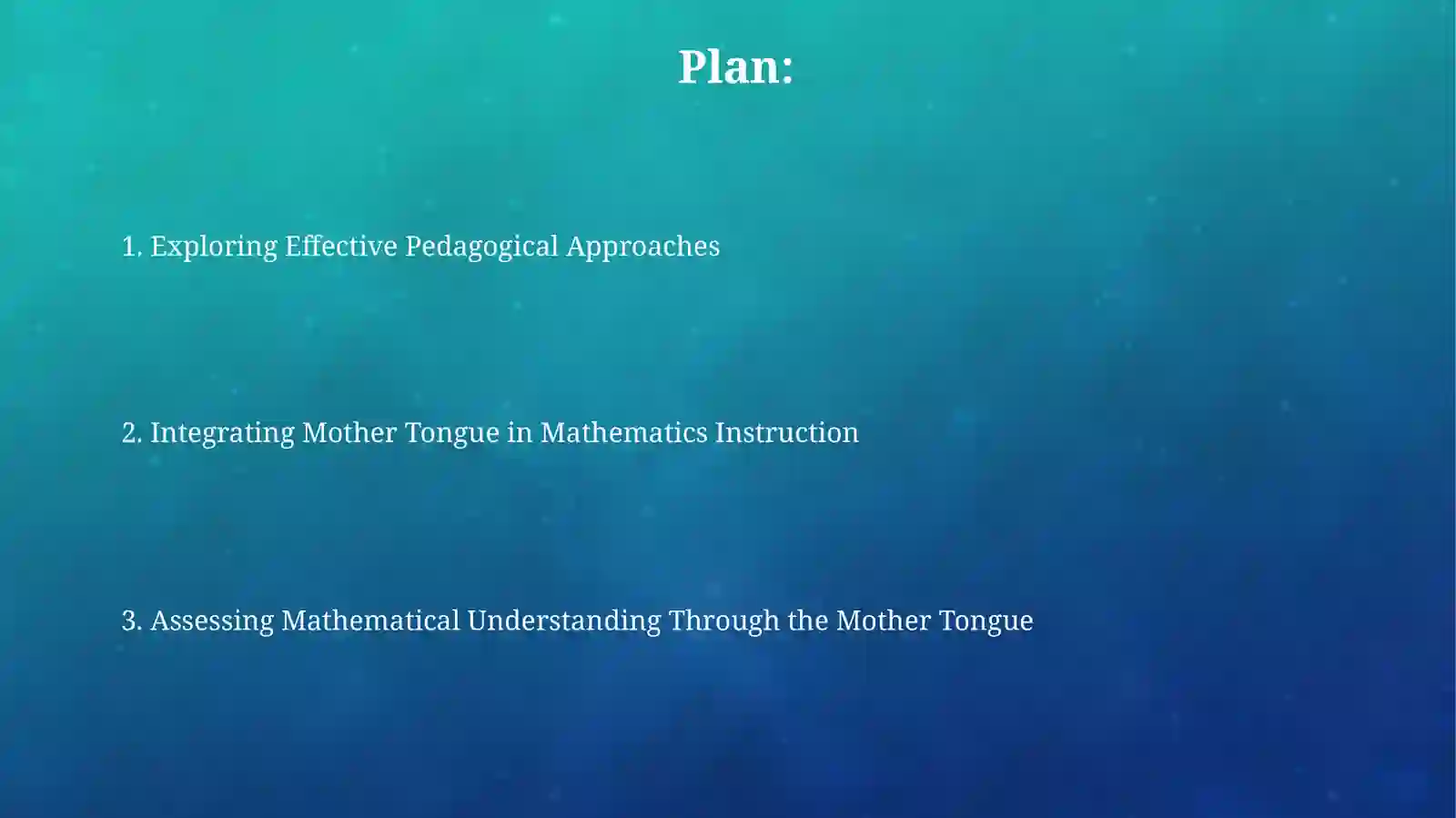 Plan:

1. Exploring Effective Pedagogical Approaches

2. Integrating Mother Tongue in Mathematics Instruction

3. Assessing Mathematical Understanding Through the Mother Tongue